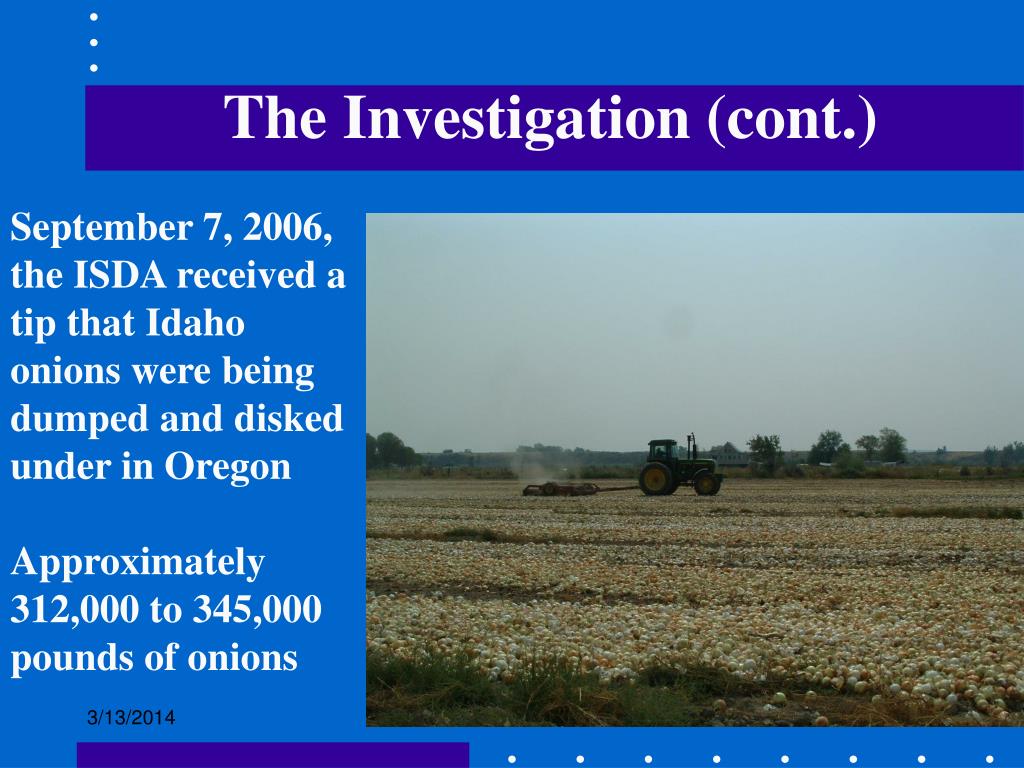 The Investigation (cont.)

September 7, 2006, the ISDA received a tip that Idaho onions were being dumped and disked under in Oregon

Approximately 312,000 to 345,000 pounds of onions

3/13/2014